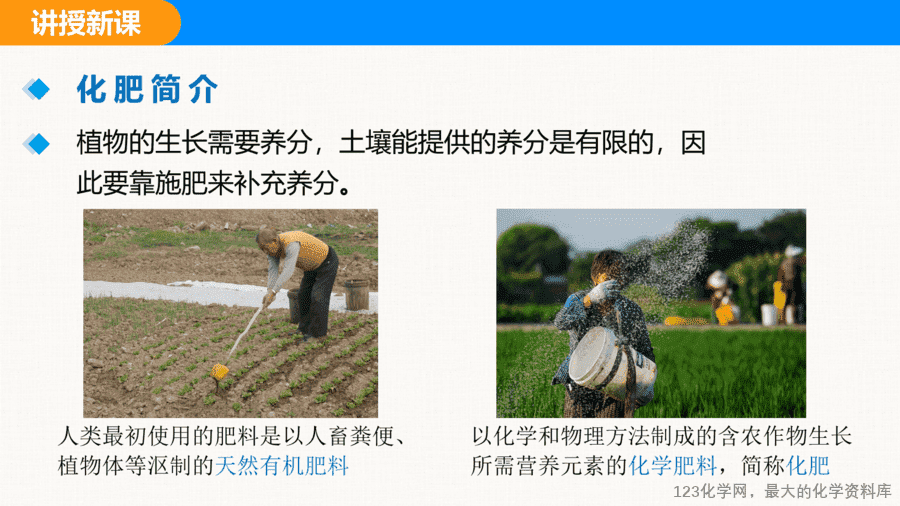 讲授新课

化肥简介

植物的生长需要养分，土壤能提供的养分是有限的，因此要靠施肥来补充养分。

人类最初使用的肥料是以人畜粪便、植物体等沤制的天然有机肥料

以化学和物理方法制成的含农作物生长所需营养元素的化学肥料，简称化肥

123化学网，最大的化学资料库